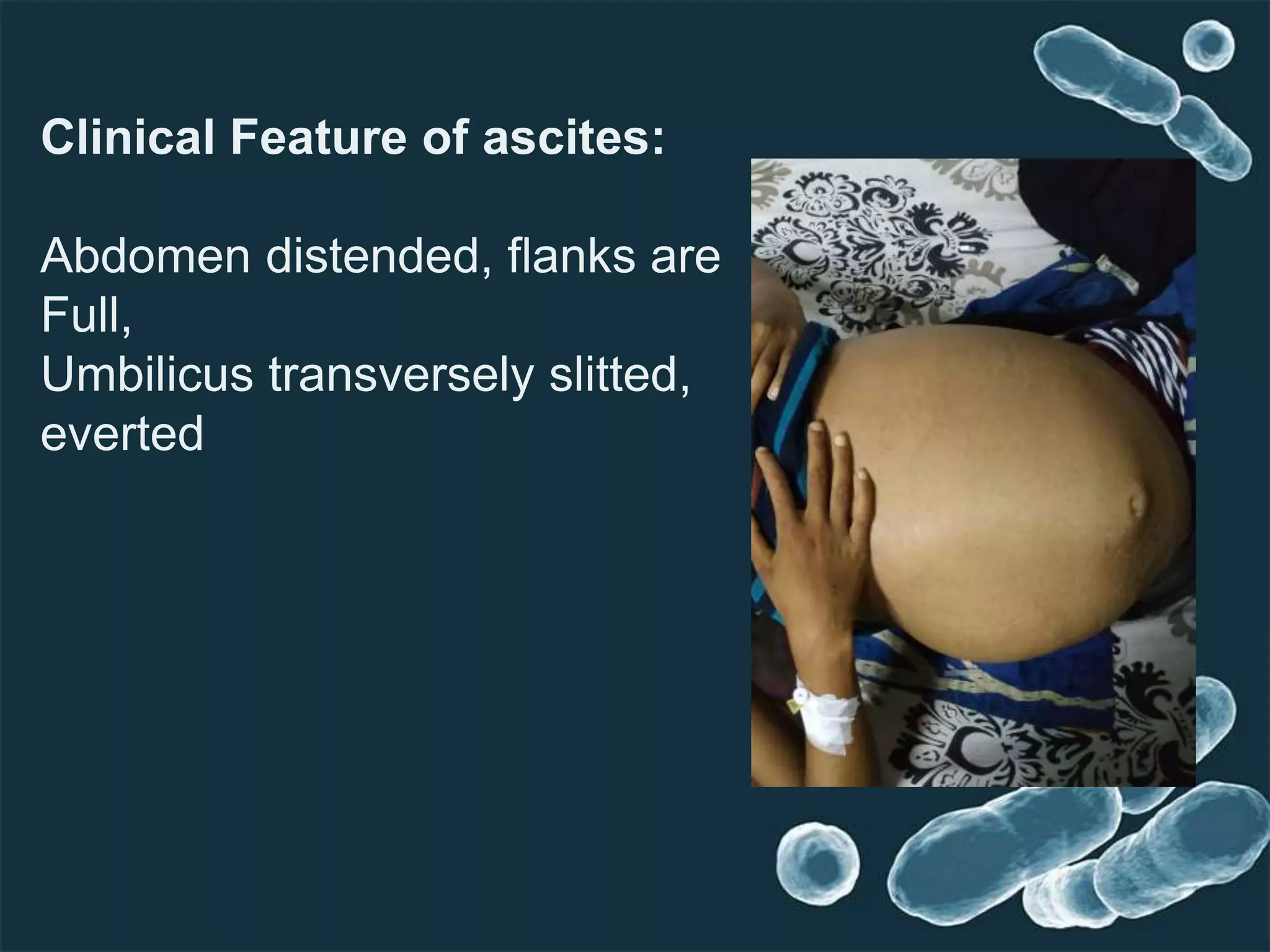 Clinical Feature of ascites:

Abdomen distended, flanks are Full,
Umbilicus transversely slitted, everted